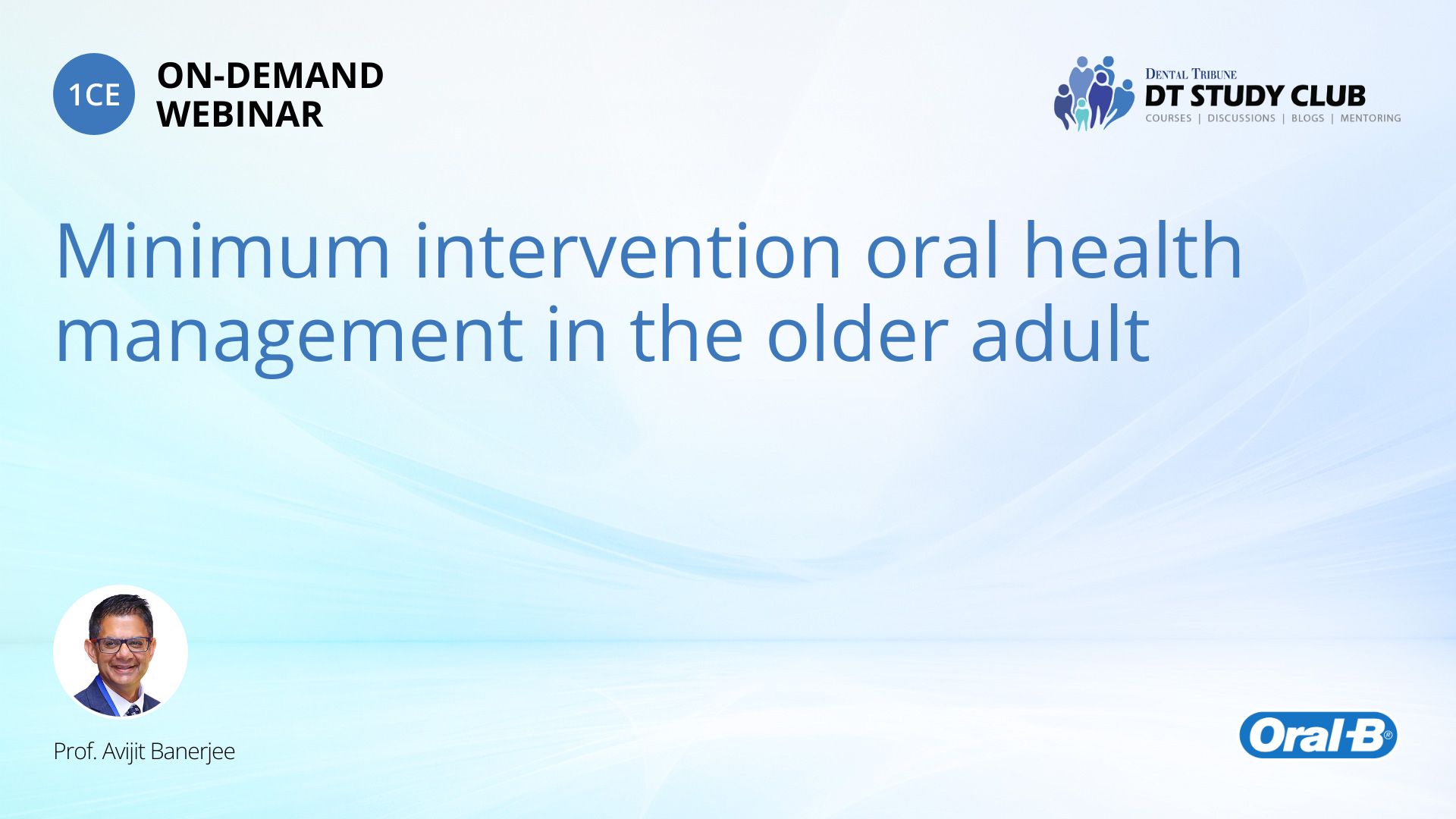 1CE ON-DEMAND WEBINAR

DENTAL TRIBUNE
DT STUDY CLUB
COURSES | DISCUSSIONS | BLOGS | MENTORING

Minimum intervention oral health management in the older adult

Prof. Avijit Banerjee

Oral-B®